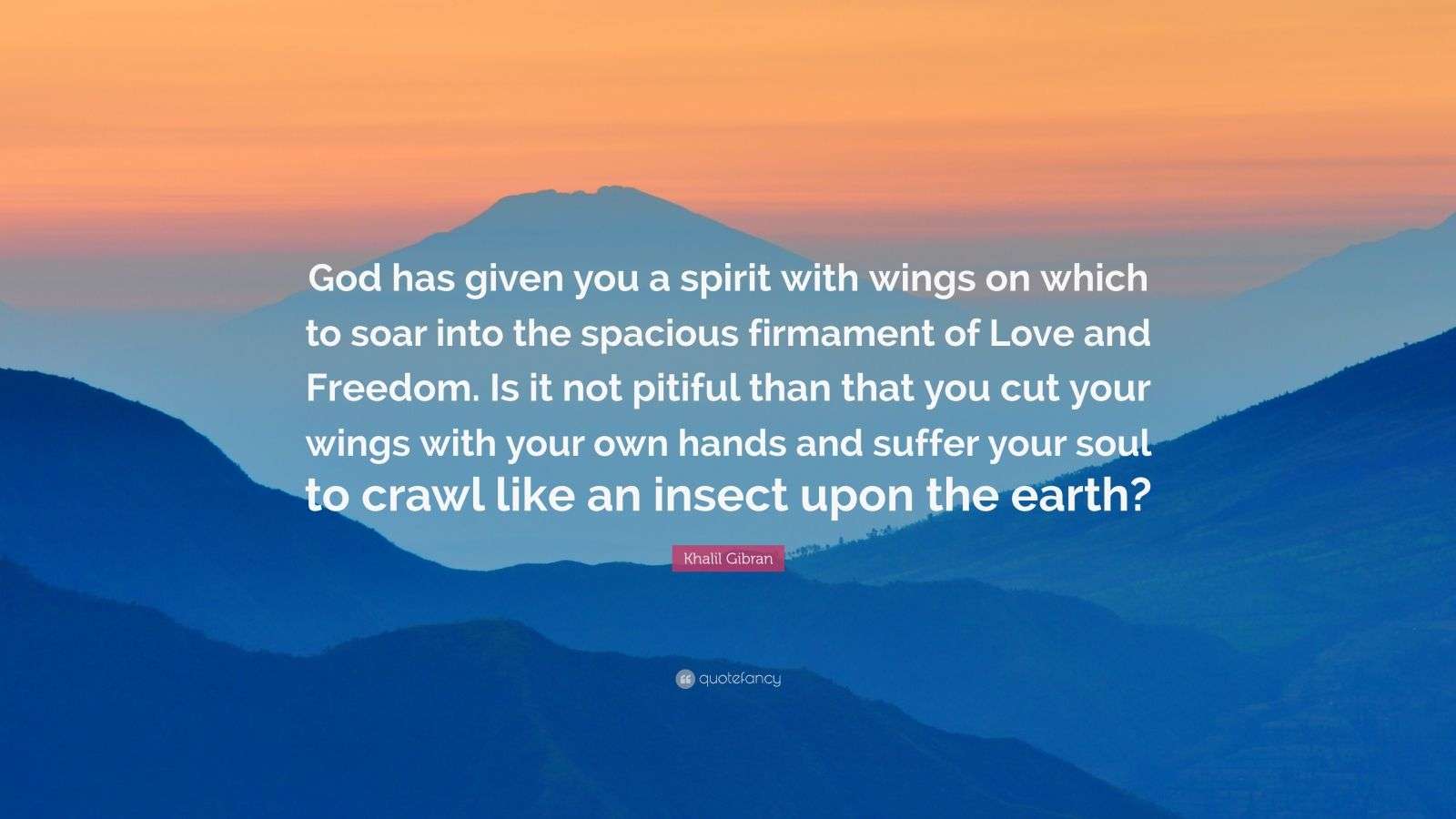 God has given you a spirit with wings on which to soar into the spacious firmament of Love and Freedom. Is it not pitiful than that you cut your wings with your own hands and suffer your soul to crawl like an insect upon the earth?

Khalil Gibran

quotefancy